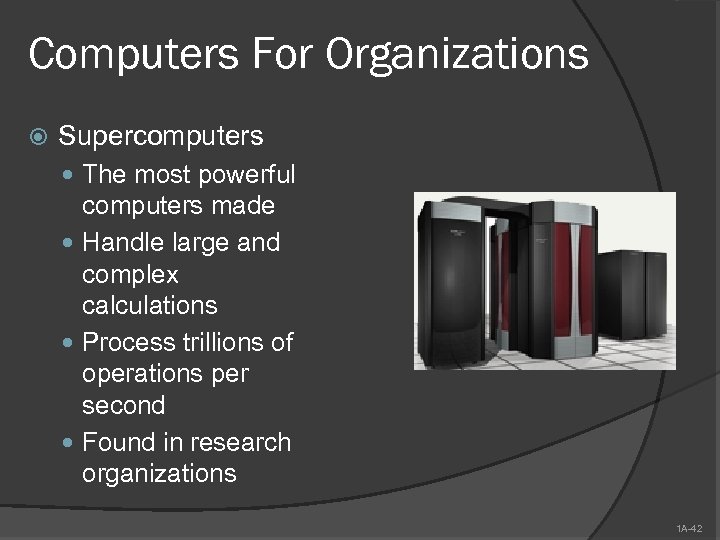 Computers For Organizations

Supercomputers

The most powerful computers made

Handle large and complex calculations

Process trillions of operations per second

Found in research organizations

1A-42